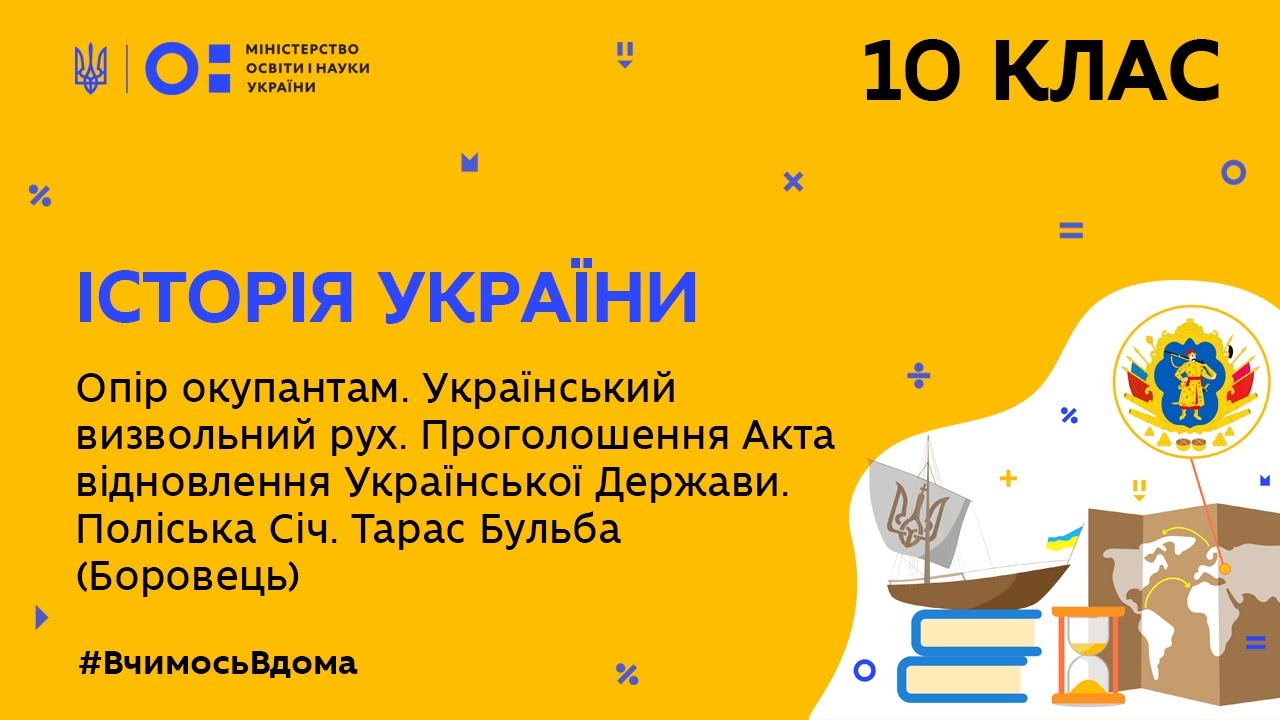 МІНІСТЕРСТВО ОСВІТИ І НАУКИ УКРАЇНИ

10 КЛАС

ІСТОРІЯ УКРАЇНИ

Опір окупантам. Український визвольний рух. Проголошення Акта відновлення Української Держави. Поліська Січ. Тарас Бульба (Боровець)

#ВчимосьВдома